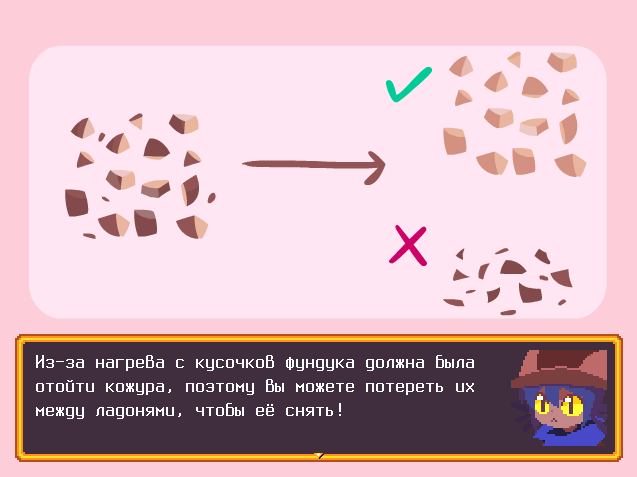 Из-за нагрева с кусочков фундука должна была отойти кожура, поэтому вы можете потереть их между ладонями, чтобы её снять!